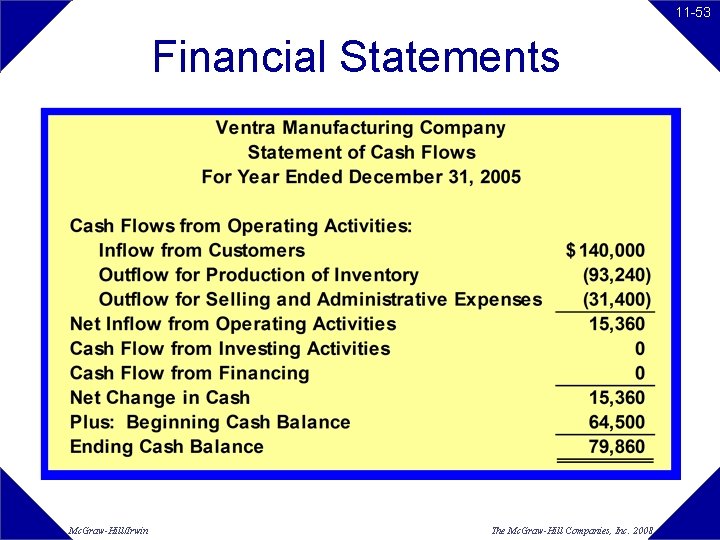 11-53

Financial Statements

Ventra Manufacturing Company
Statement of Cash Flows
For Year Ended December 31, 2005

| | |
|---|---|
| Cash Flows from Operating Activities: | |
| Inflow from Customers | $ 140,000 |
| Outflow for Production of Inventory | (93,240) |
| Outflow for Selling and Administrative Expenses | (31,400) |
| Net Inflow from Operating Activities | 15,360 |
| Cash Flow from Investing Activities | 0 |
| Cash Flow from Financing | 0 |
| Net Change in Cash | 15,360 |
| Plus: Beginning Cash Balance | 64,500 |
| Ending Cash Balance | 79,860 |

McGraw-Hill/Irwin

The McGraw-Hill Companies, Inc. 2008